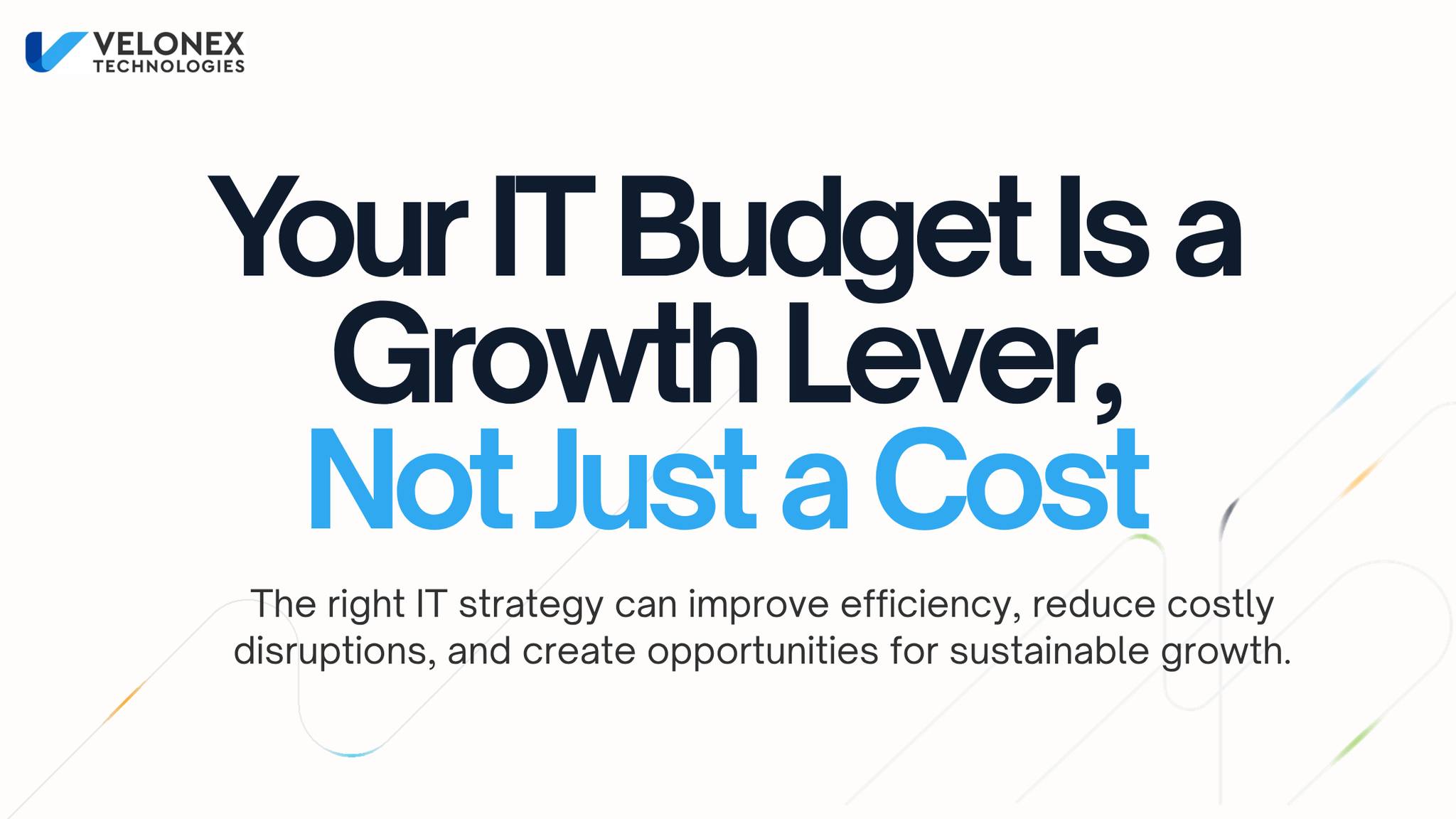 VELONEX
TECHNOLOGIES

Your IT Budget Is a Growth Lever, Not Just a Cost

The right IT strategy can improve efficiency, reduce costly disruptions, and create opportunities for sustainable growth.